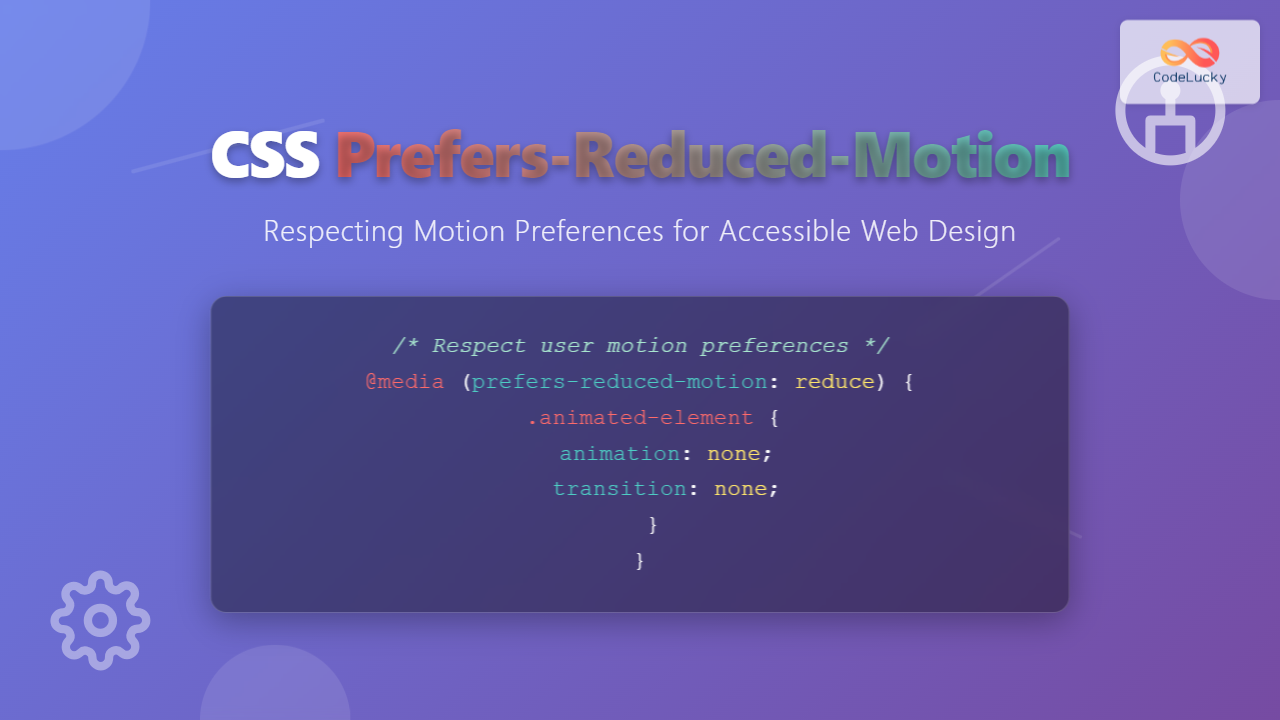 CodeLucky

CSS Prefers-Reduced-Motion

Respecting Motion Preferences for Accessible Web Design

/* Respect user motion preferences */
@media (prefers-reduced-motion: reduce) {
.animated-element {
animation: none;
transition: none;
}
}